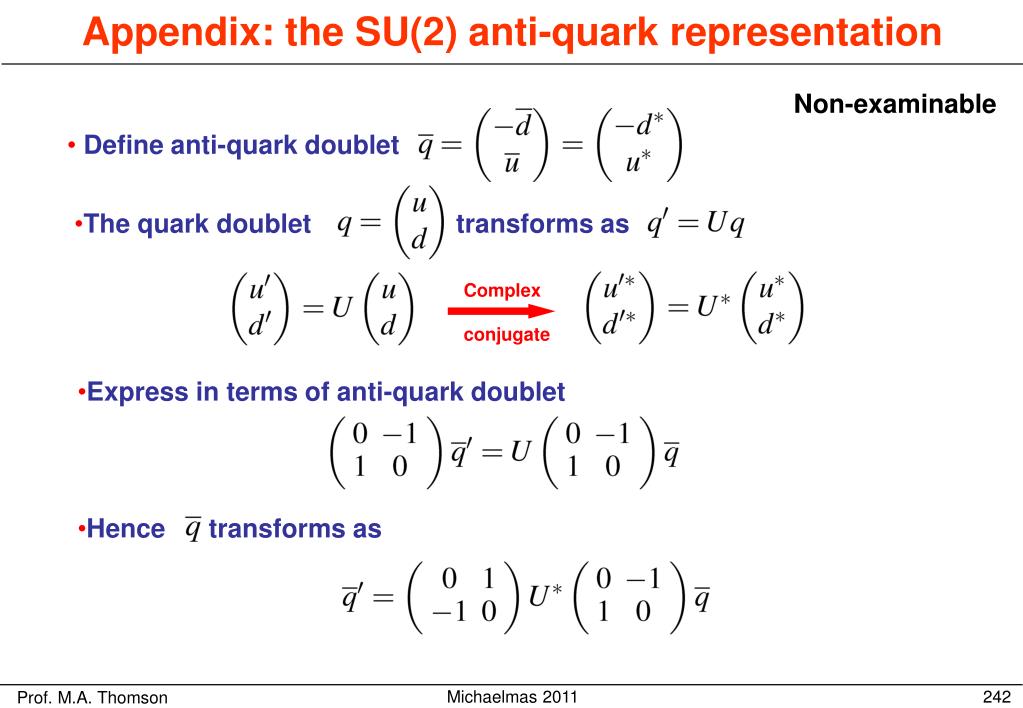 Appendix: the SU(2) anti-quark representation

Non-examinable

• Define anti-quark doublet $\overline{q} = \begin{pmatrix} -\overline{d} \\ \overline{u} \end{pmatrix} = \begin{pmatrix} -d^* \\ u^* \end{pmatrix}$

•The quark doublet $q = \begin{pmatrix} u \\ d \end{pmatrix}$ transforms as $q' = Uq$

$\begin{pmatrix} u' \\ d' \end{pmatrix} = U \begin{pmatrix} u \\ d \end{pmatrix}$ Complex conjugate $\begin{pmatrix} u'^* \\ d'^* \end{pmatrix} = U^* \begin{pmatrix} u^* \\ d^* \end{pmatrix}$

•Express in terms of anti-quark doublet

$\begin{pmatrix} 0 & -1 \\ 1 & 0 \end{pmatrix} \overline{q}' = U \begin{pmatrix} 0 & -1 \\ 1 & 0 \end{pmatrix} \overline{q}$

•Hence $\overline{q}$ transforms as

$\overline{q}' = \begin{pmatrix} 0 & 1 \\ -1 & 0 \end{pmatrix} U^* \begin{pmatrix} 0 & -1 \\ 1 & 0 \end{pmatrix} \overline{q}$

Prof. M.A. Thomson Michaelmas 2011 242